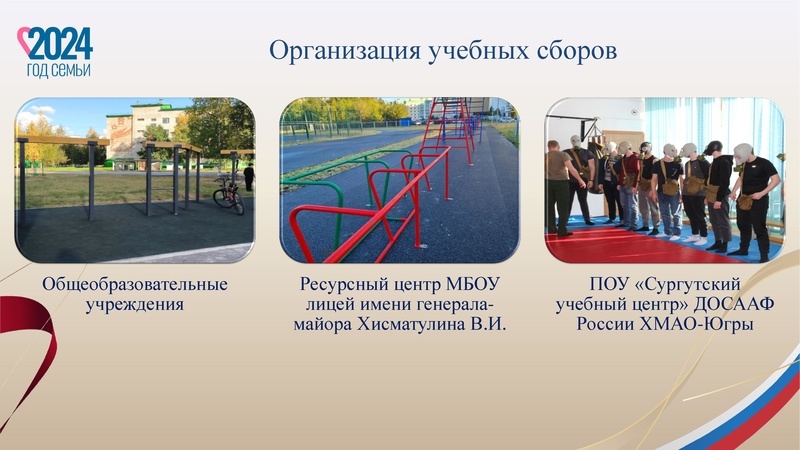 2024
ГОД СЕМЬИ

Организация учебных сборов

Общеобразовательные учреждения

Ресурсный центр МБОУ лицей имени генерала-майора Хисматулина В.И.

ПОУ «Сургутский учебный центр» ДОСААФ России ХМАО-Югры